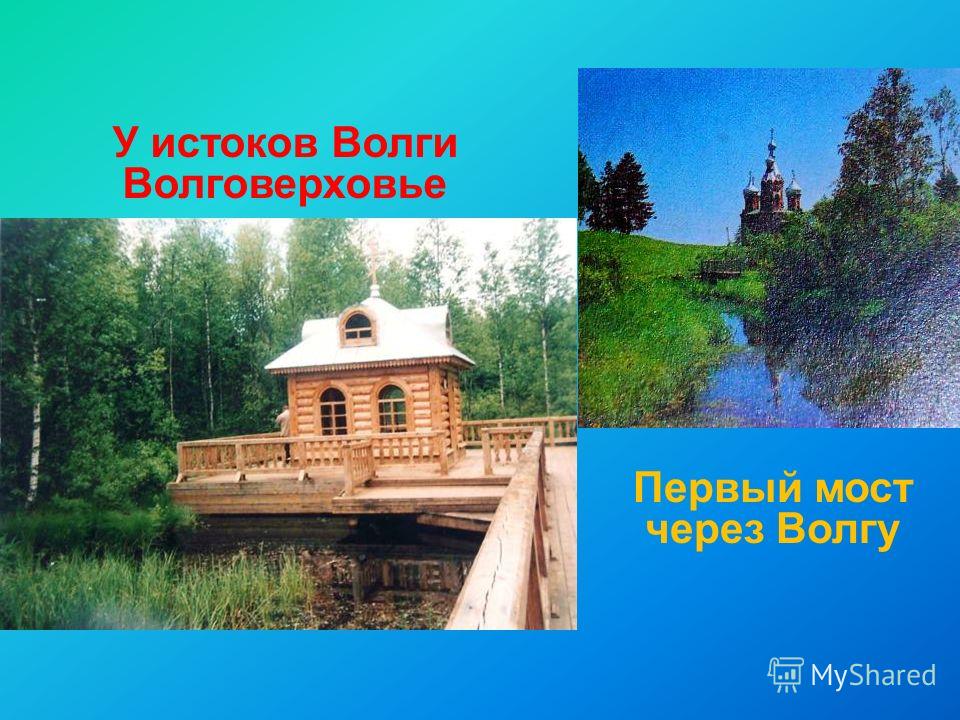 У истоков Волги
Волговерховье

Первый мост
через Волгу

MyShared